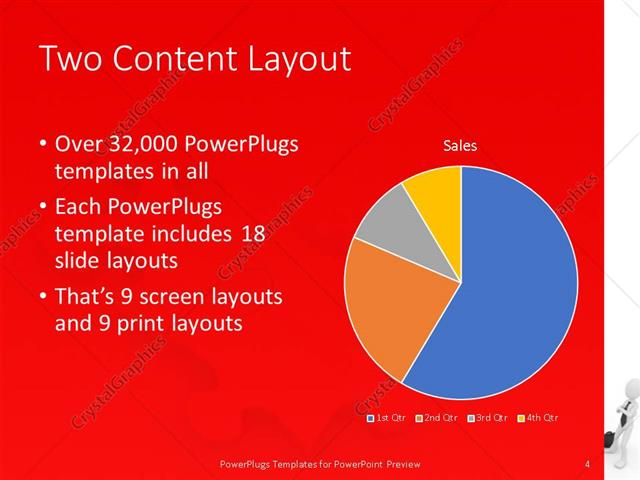 Two Content Layout

• Over 32,000 PowerPlugs templates in all
• Each PowerPlugs template includes 18 slide layouts
• That's 9 screen layouts and 9 print layouts

Sales

1st Qtr 2nd Qtr 3rd Qtr 4th Qtr

CrystalGraphics

PowerPlugs Templates for PowerPoint Preview

4